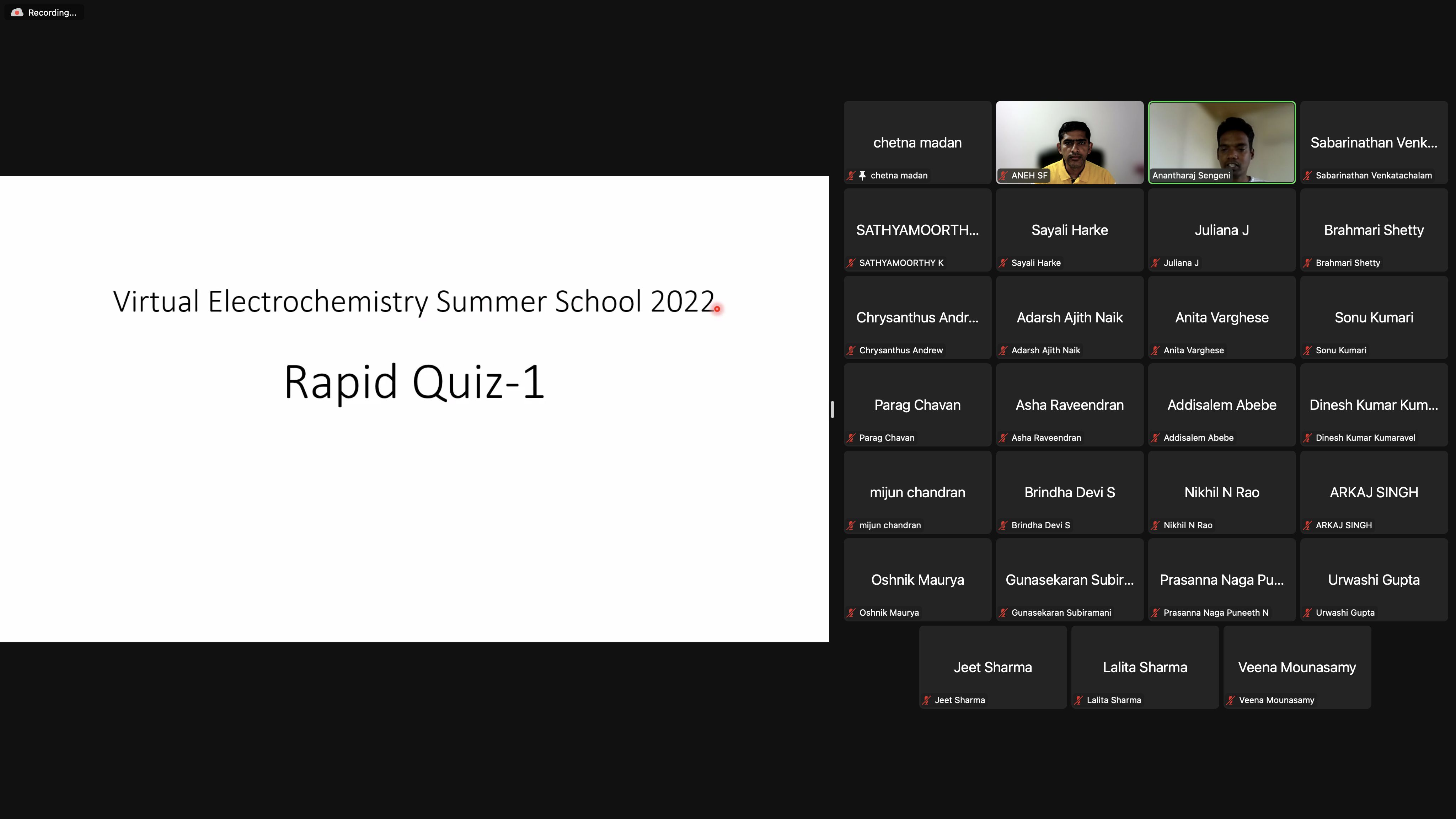 Recording...

Virtual Electrochemistry Summer School 2022

Rapid Quiz-1

chetna madan
chetna madan

ANEH SF

Anantharaj Sengeni

Sabarinathan Venk...
Sabarinathan Venkatachalam

SATHYAMOORTH...
SATHYAMOORTHY K

Sayali Harke
Sayali Harke

Juliana J
Juliana J

Brahmari Shetty
Brahmari Shetty

Chrysanthus Andr...
Chrysanthus Andrew

Adarsh Ajith Naik
Adarsh Ajith Naik

Anita Varghese
Anita Varghese

Sonu Kumari
Sonu Kumari

Parag Chavan
Parag Chavan

Asha Raveendran
Asha Raveendran

Addisalem Abebe
Addisalem Abebe

Dinesh Kumar Kum...
Dinesh Kumar Kumaravel

mijun chandran
mijun chandran

Brindha Devi S
Brindha Devi S

Nikhil N Rao
Nikhil N Rao

ARKAJ SINGH
ARKAJ SINGH

Oshnik Maurya
Oshnik Maurya

Gunasekaran Subir...
Gunasekaran Subiramani

Prasanna Naga Pu...
Prasanna Naga Puneeth N

Urwashi Gupta
Urwashi Gupta

Jeet Sharma
Jeet Sharma

Lalita Sharma
Lalita Sharma

Veena Mounasamy
Veena Mounasamy